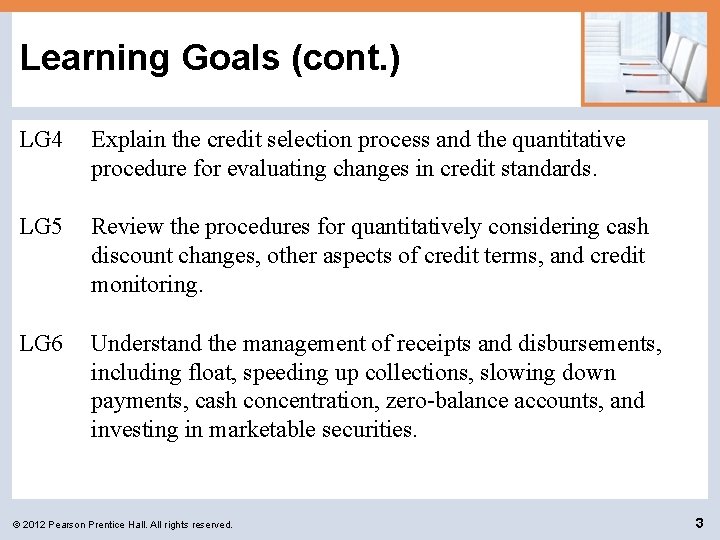 Learning Goals (cont.)

LG4 Explain the credit selection process and the quantitative procedure for evaluating changes in credit standards.

LG5 Review the procedures for quantitatively considering cash discount changes, other aspects of credit terms, and credit monitoring.

LG6 Understand the management of receipts and disbursements, including float, speeding up collections, slowing down payments, cash concentration, zero-balance accounts, and investing in marketable securities.

© 2012 Pearson Prentice Hall. All rights reserved.

3